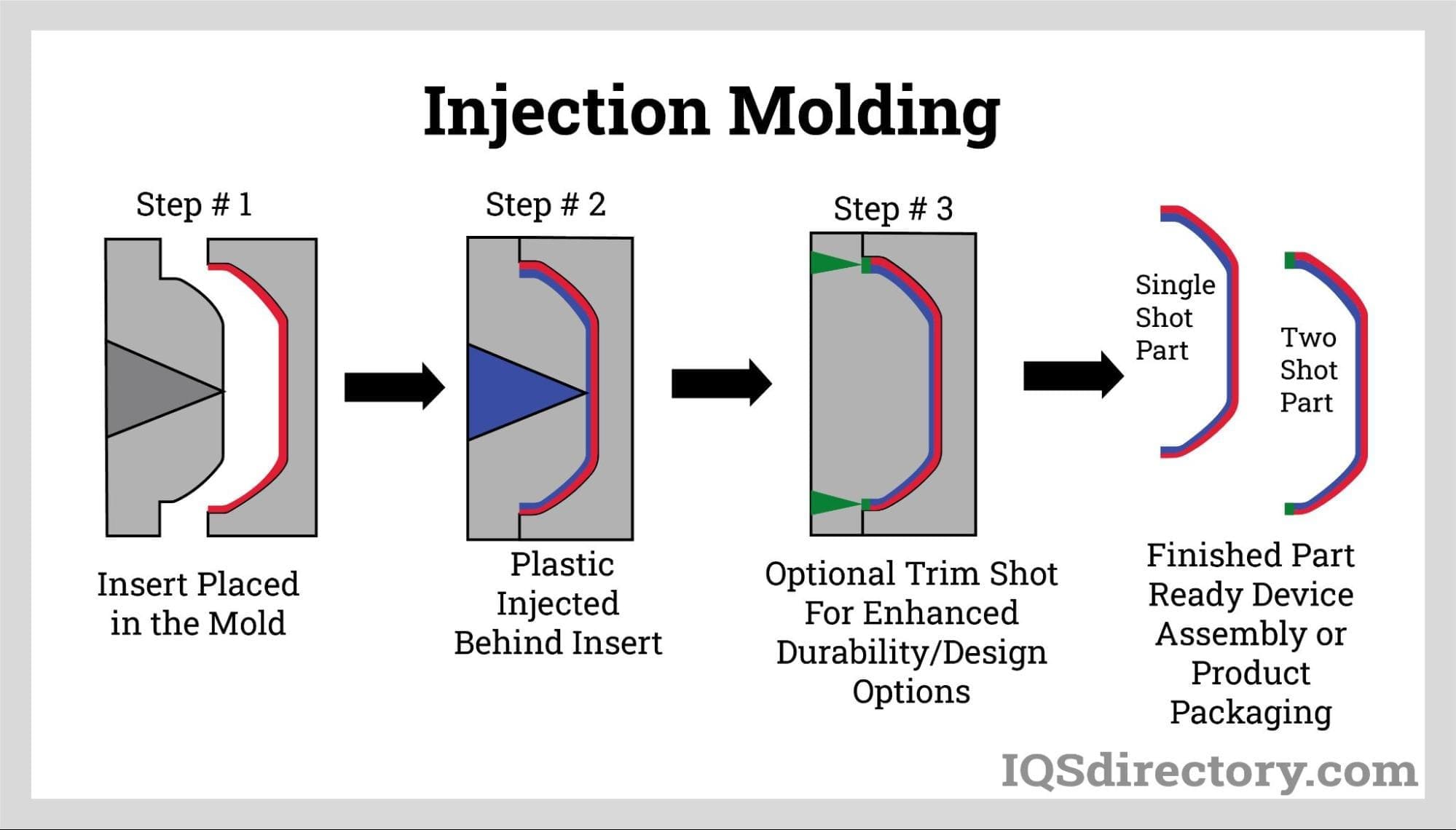 Injection Molding

Step # 1

Insert Placed in the Mold

Step # 2

Plastic Injected Behind Insert

Step # 3

Optional Trim Shot For Enhanced Durability/Design Options

Single Shot Part

Two Shot Part

Finished Part Ready Device Assembly or Product Packaging

IQSdirectory.com